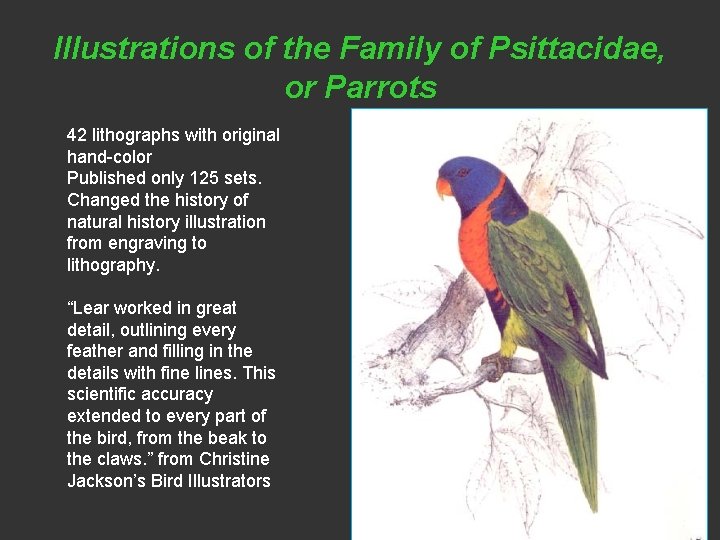 Illustrations of the Family of Psittacidae, or Parrots

42 lithographs with original hand-color
Published only 125 sets.
Changed the history of natural history illustration from engraving to lithography.

“Lear worked in great detail, outlining every feather and filling in the details with fine lines. This scientific accuracy extended to every part of the bird, from the beak to the claws.” from Christine Jackson’s Bird Illustrators